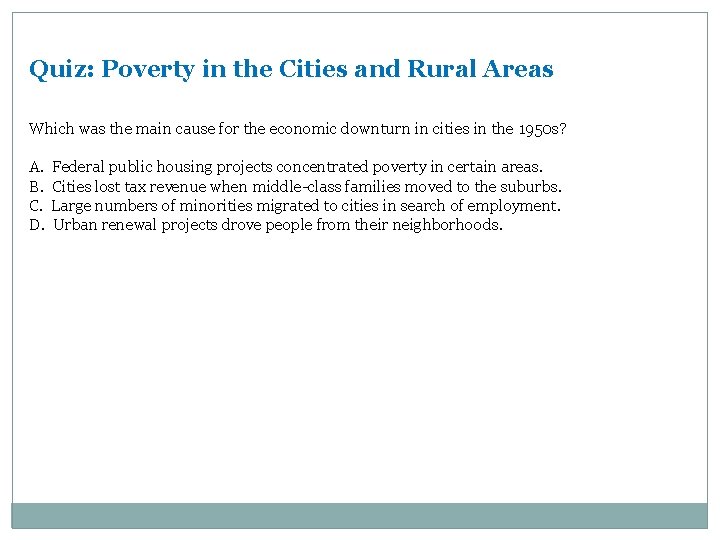 Quiz: Poverty in the Cities and Rural Areas

Which was the main cause for the economic downturn in cities in the 1950s?

A. Federal public housing projects concentrated poverty in certain areas.
B. Cities lost tax revenue when middle-class families moved to the suburbs.
C. Large numbers of minorities migrated to cities in search of employment.
D. Urban renewal projects drove people from their neighborhoods.